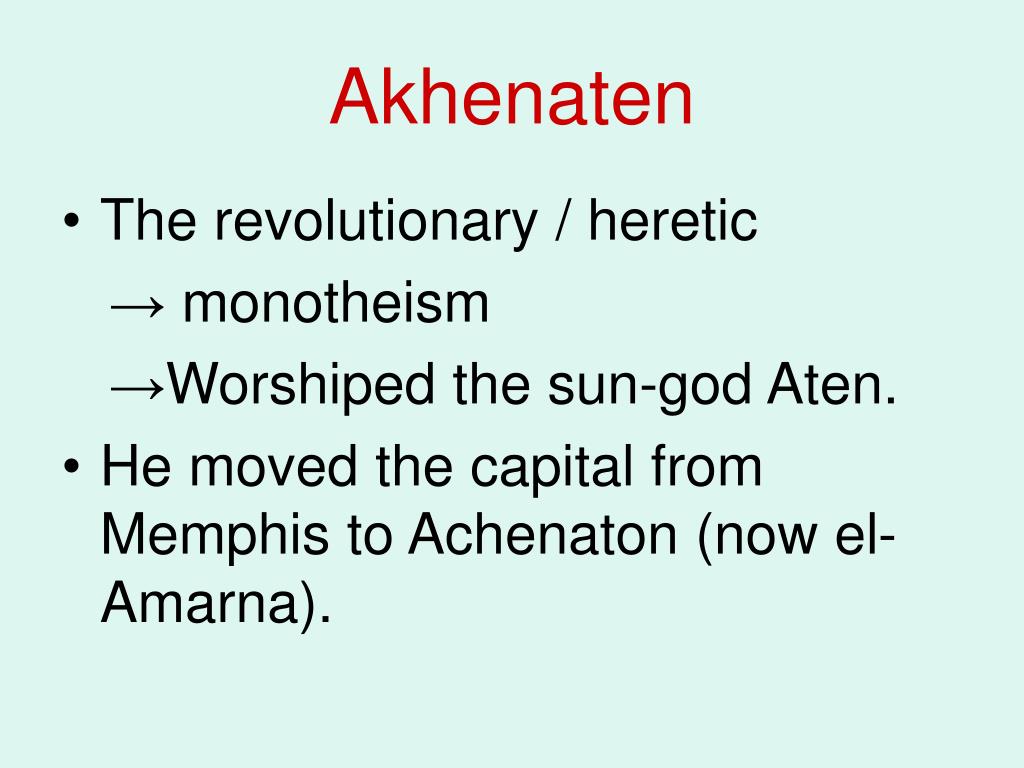 Akhenaten

• The revolutionary / heretic
→ monotheism
→Worshiped the sun-god Aten.
• He moved the capital from Memphis to Achenaton (now el-Amarna).